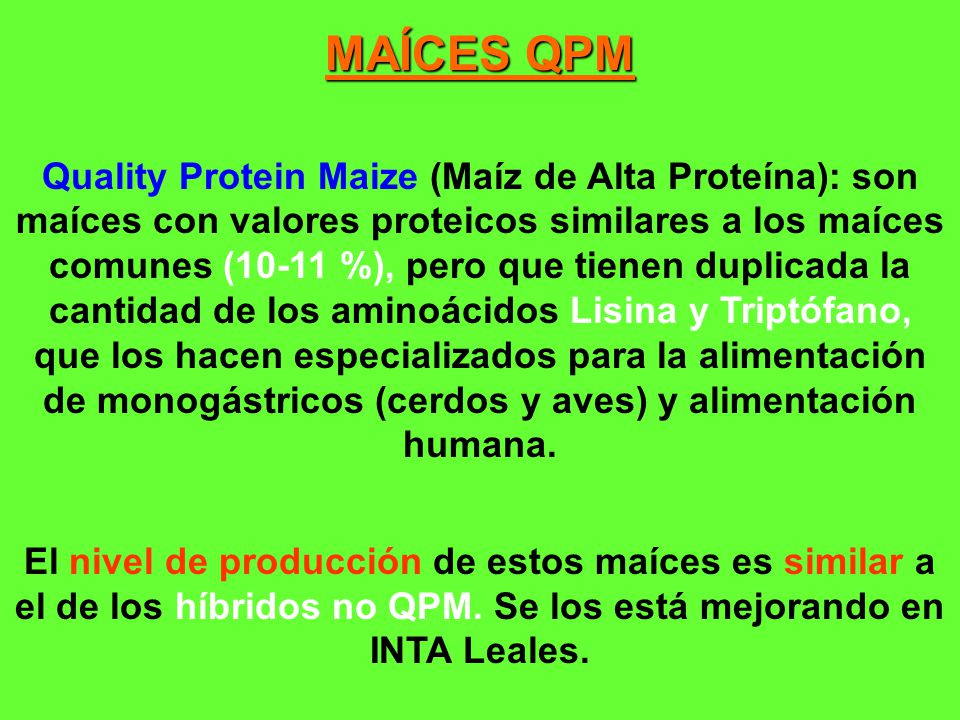 MAÍCES QPM

Quality Protein Maize (Maíz de Alta Proteína): son maíces con valores proteicos similares a los maíces comunes (10-11 %), pero que tienen duplicada la cantidad de los aminoácidos Lisina y Triptófano, que los hacen especializados para la alimentación de monogástricos (cerdos y aves) y alimentación humana.

El nivel de producción de estos maíces es similar a el de los híbridos no QPM. Se los está mejorando en INTA Leales.